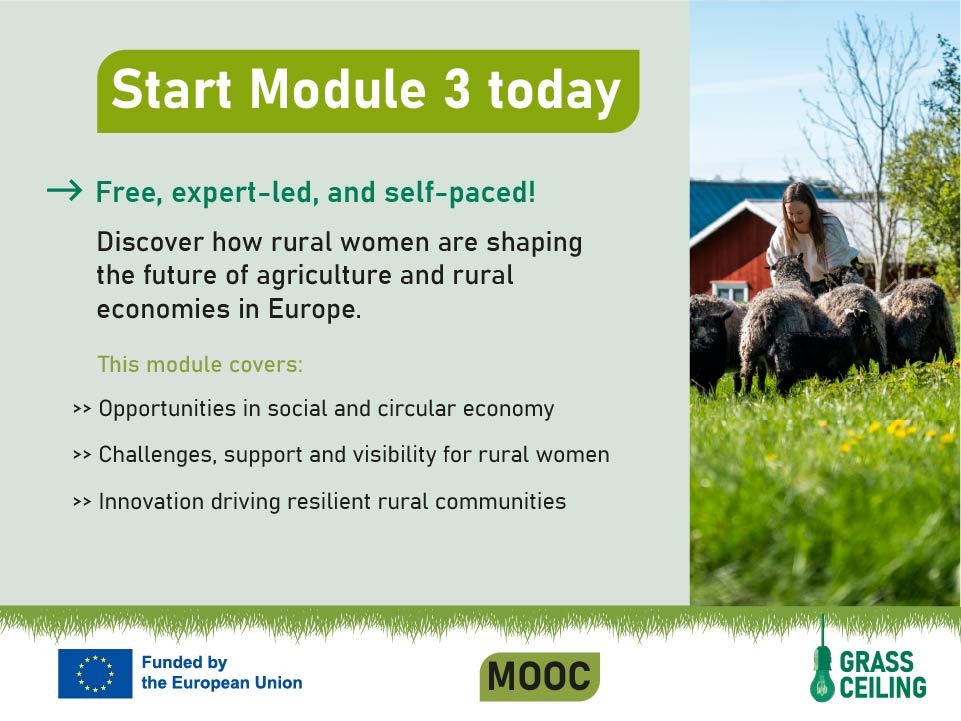 Start Module 3 today

→ Free, expert-led, and self-paced!

Discover how rural women are shaping the future of agriculture and rural economies in Europe.

This module covers:

>> Opportunities in social and circular economy

>> Challenges, support and visibility for rural women

>> Innovation driving resilient rural communities

Funded by the European Union

MOOC

GRASS CEILING